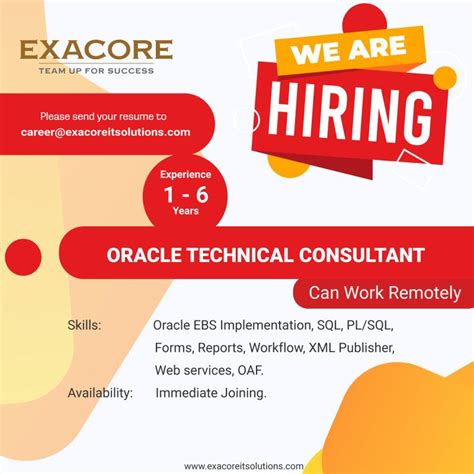 EXACORE
TEAM UP FOR SUCCESS

WE ARE
HIRING

Please send your resume to
career@exacoreitsolutions.com

Experience
1 - 6
Years

ORACLE TECHNICAL CONSULTANT

Can Work Remotely

Skills: Oracle EBS Implementation, SQL, PL/SQL, Forms, Reports, Workflow, XML Publisher, Web services, OAF.

Availability: Immediate Joining.

www.exacoreitsolutions.com